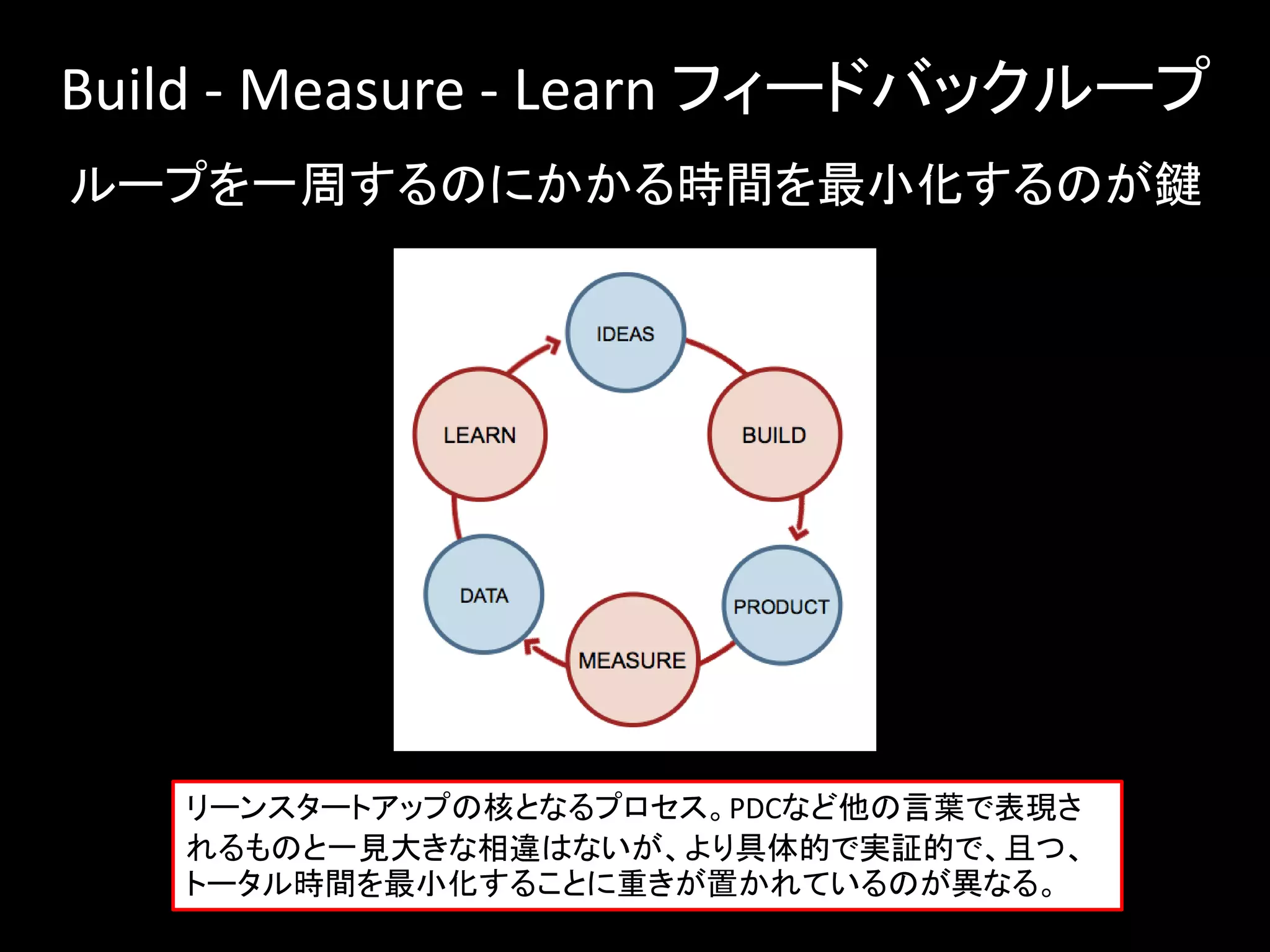 Build - Measure - Learn フィードバックループ

ループを一周するのにかかる時間を最小化するのが鍵

IDEAS

BUILD

PRODUCT

MEASURE

DATA

LEARN

リーンスタートアップの核となるプロセス。PDCなど他の言葉で表現されるものと一見大きな相違はないが、より具体的で実証的で、且つ、トータル時間を最小化することに重きが置かれているのが異なる。